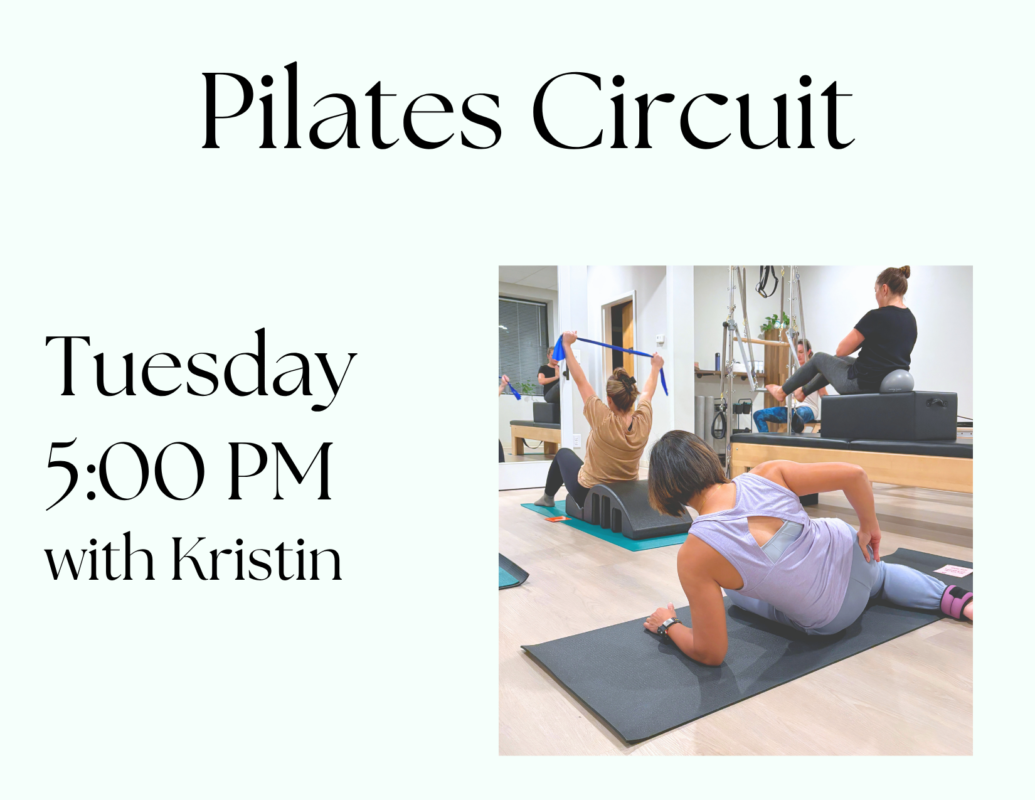 Pilates Circuit

Tuesday
5:00 PM
with Kristin